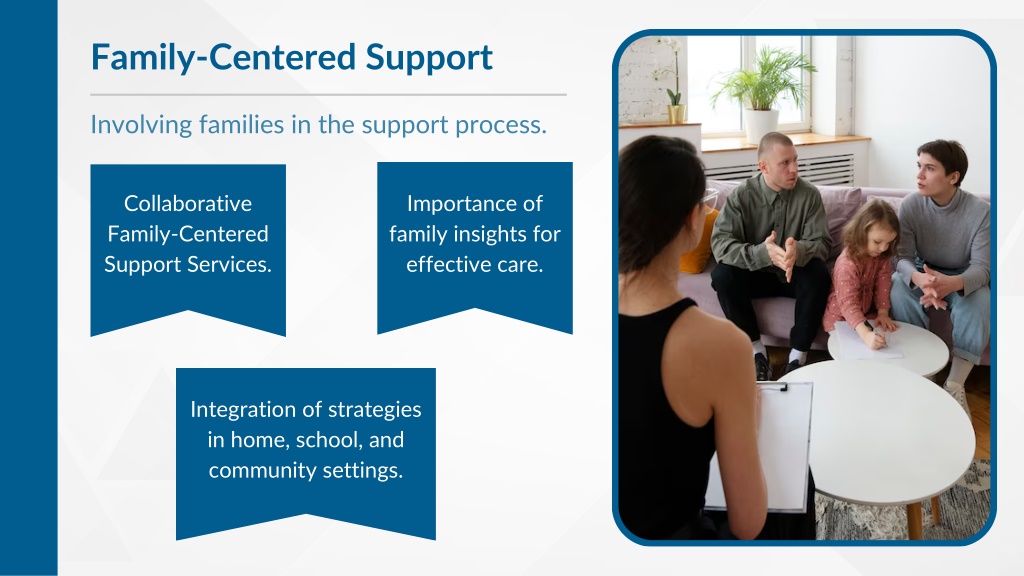 Family-Centered Support

Involving families in the support process.

Collaborative Family-Centered Support Services.

Importance of family insights for effective care.

Integration of strategies in home, school, and community settings.